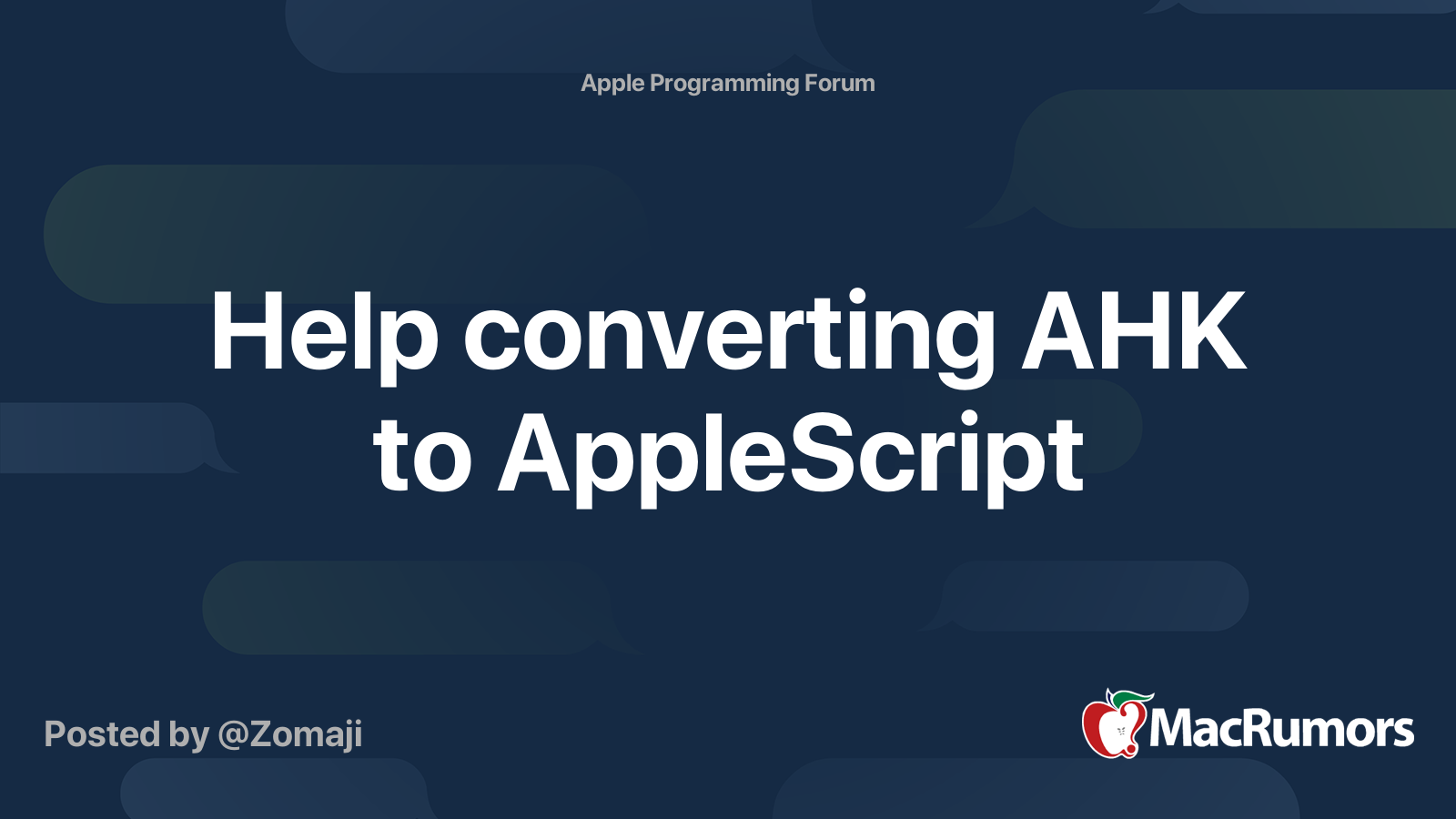 Apple Programming Forum

Help converting AHK to AppleScript

Posted by @Zomaji

MacRumors